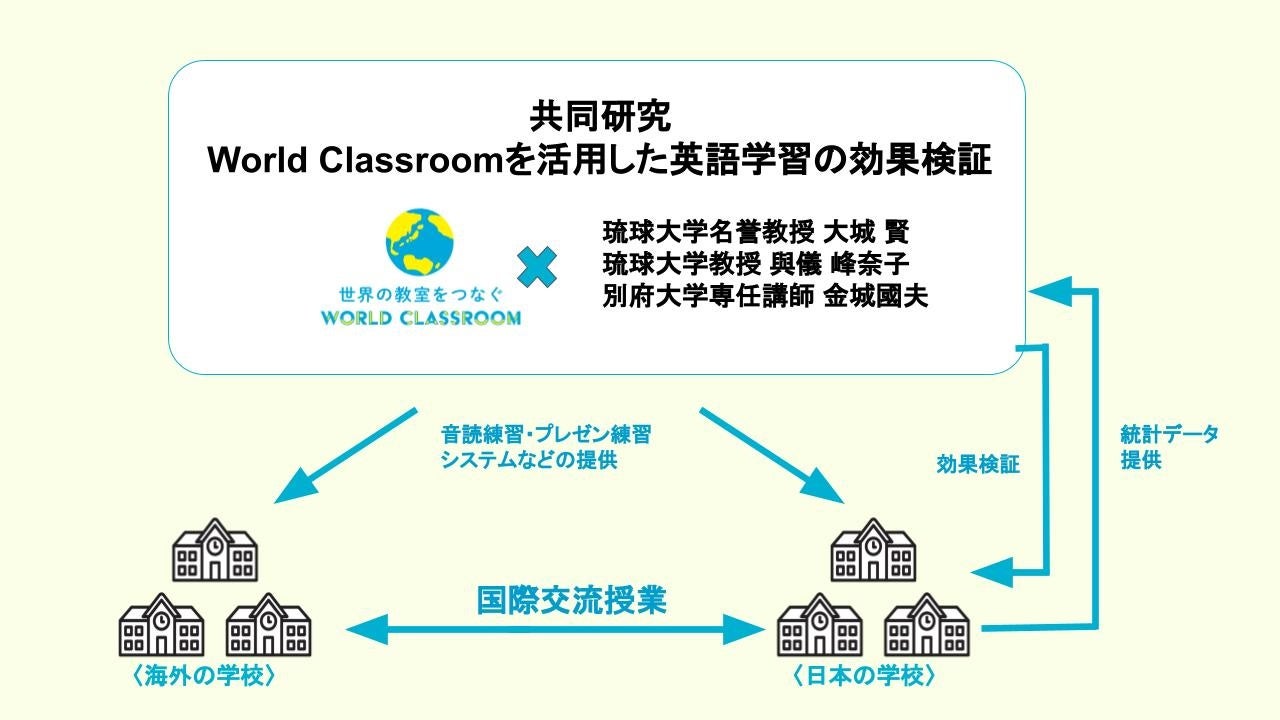 共同研究
World Classroomを活用した英語学習の効果検証

世界の教室をつなぐ
WORLD CLASSROOM

琉球大学名誉教授 大城 賢
琉球大学教授 與儀 峰奈子
別府大学専任講師 金城國夫

音読練習・プレゼン練習
システムなどの提供

効果検証

統計データ
提供

国際交流授業

〈海外の学校〉

〈日本の学校〉